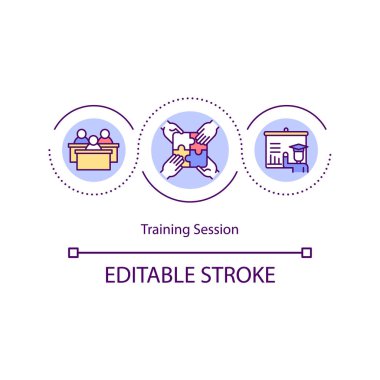 Training Session

EDITABLE STROKE